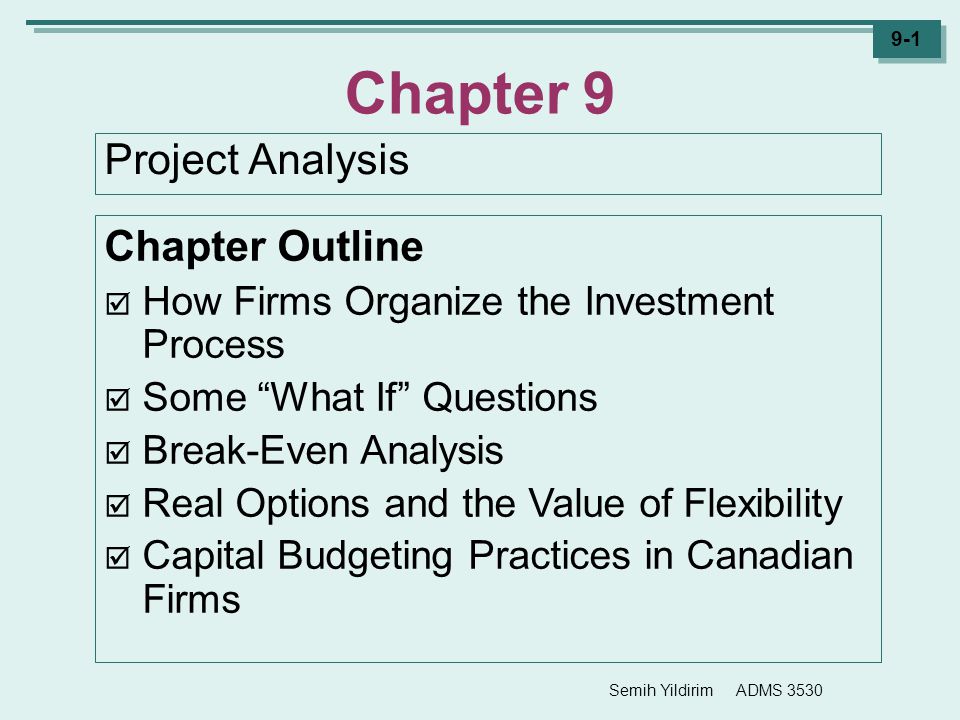 9-1

Chapter 9

Project Analysis

Chapter Outline

☑ How Firms Organize the Investment Process

☑ Some “What If” Questions

☑ Break-Even Analysis

☑ Real Options and the Value of Flexibility

☑ Capital Budgeting Practices in Canadian Firms

Semih Yildirim ADMS 3530